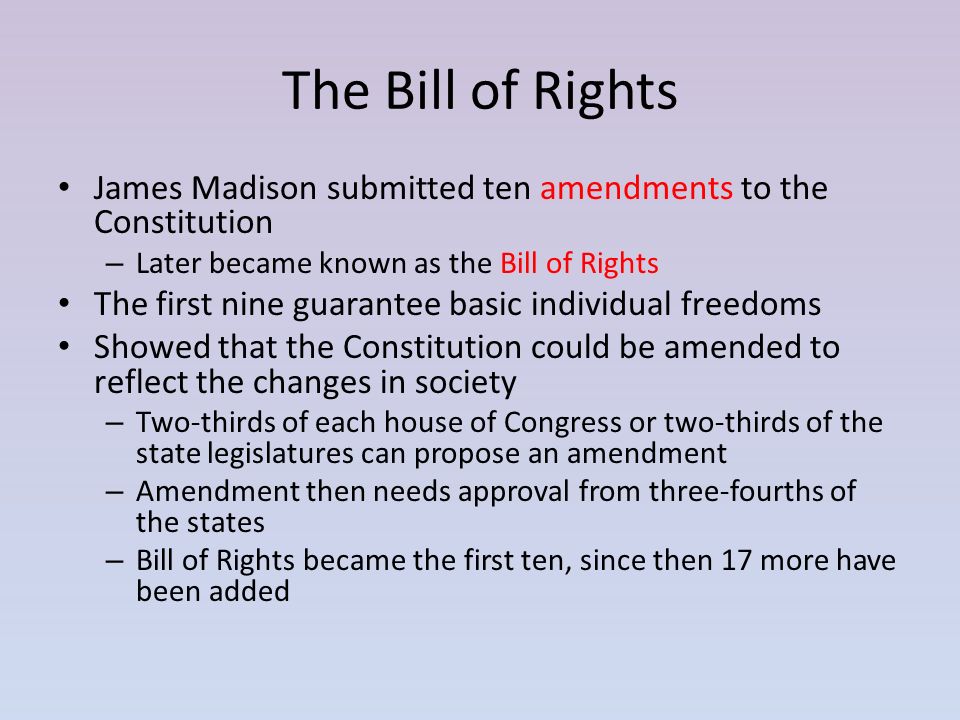 The Bill of Rights

• James Madison submitted ten amendments to the Constitution
– Later became known as the Bill of Rights
• The first nine guarantee basic individual freedoms
• Showed that the Constitution could be amended to reflect the changes in society
– Two-thirds of each house of Congress or two-thirds of the state legislatures can propose an amendment
– Amendment then needs approval from three-fourths of the states
– Bill of Rights became the first ten, since then 17 more have been added